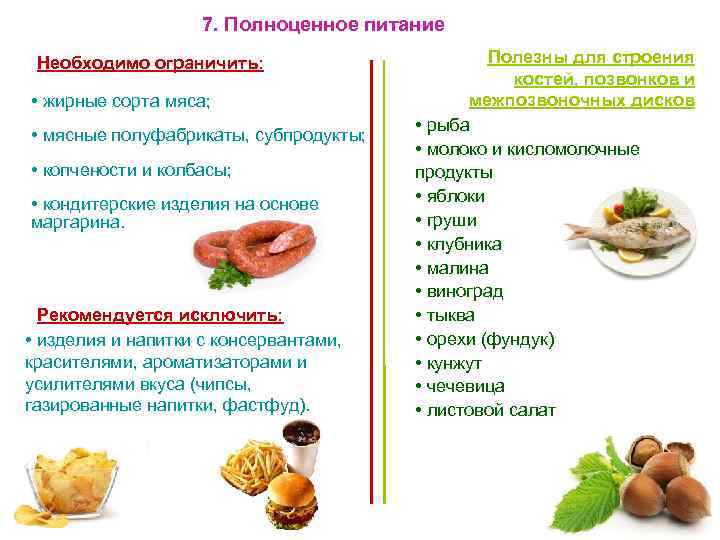 7. Полноценное питание

Необходимо ограничить:

• жирные сорта мяса;

• мясные полуфабрикаты, субпродукты;

• копчености и колбасы;

• кондитерские изделия на основе маргарина.

Рекомендуется исключить:

• изделия и напитки с консервантами, красителями, ароматизаторами и усилителями вкуса (чипсы, газированные напитки, фастфуд).

Полезны для строения костей, позвонков и межпозвоночных дисков

• рыба
• молоко и кисломолочные продукты
• яблоки
• груши
• клубника
• малина
• виноград
• тыква
• орехи (фундук)
• кунжут
• чечевица
• листовой салат